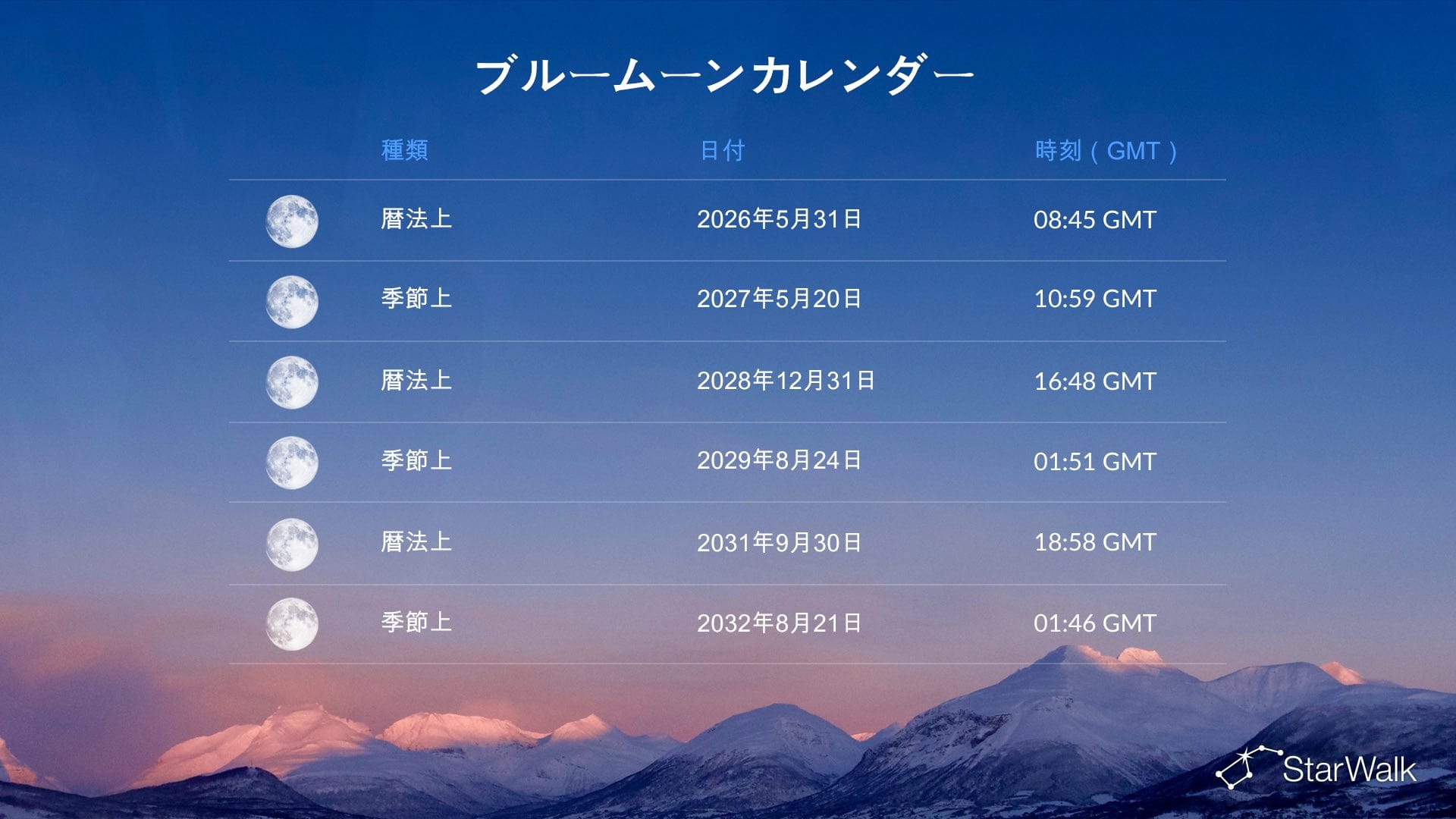 ブルームーンカレンダー

| 種類 | 日付 | 時刻（GMT） |
|---|---|---|
| 暦法上 | 2026年5月31日 | 08:45 GMT |
| 季節上 | 2027年5月20日 | 10:59 GMT |
| 暦法上 | 2028年12月31日 | 16:48 GMT |
| 季節上 | 2029年8月24日 | 01:51 GMT |
| 暦法上 | 2031年9月30日 | 18:58 GMT |
| 季節上 | 2032年8月21日 | 01:46 GMT |

StarWalk